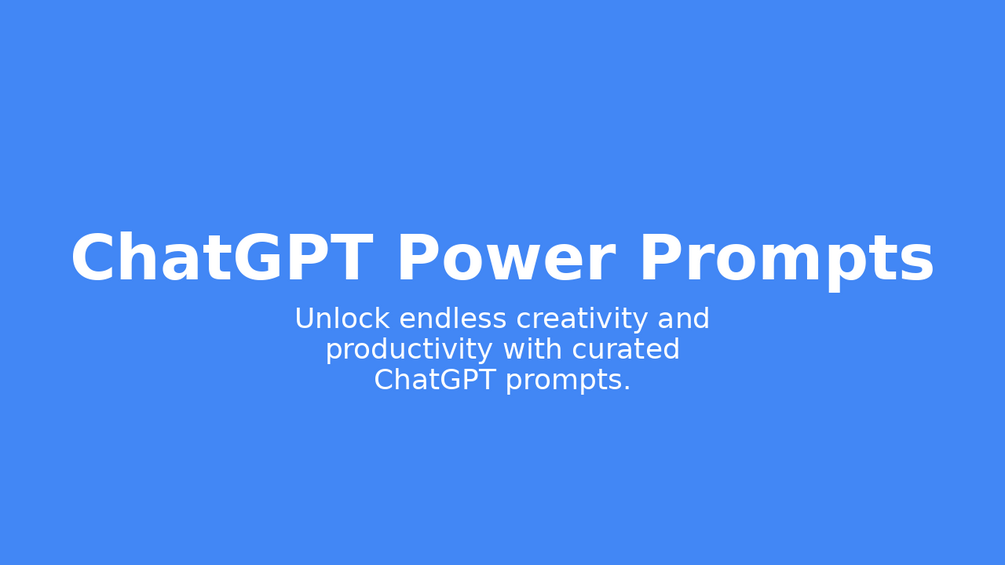 ChatGPT Power Prompts

Unlock endless creativity and productivity with curated ChatGPT prompts.